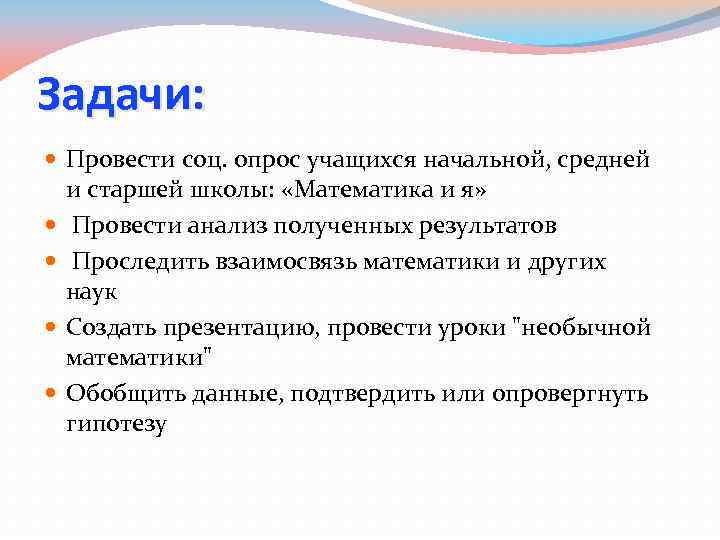 Задачи:

Провести соц. опрос учащихся начальной, средней и старшей школы: «Математика и я»

Провести анализ полученных результатов

Проследить взаимосвязь математики и других наук

Создать презентацию, провести уроки "необычной математики"

Обобщить данные, подтвердить или опровергнуть гипотезу